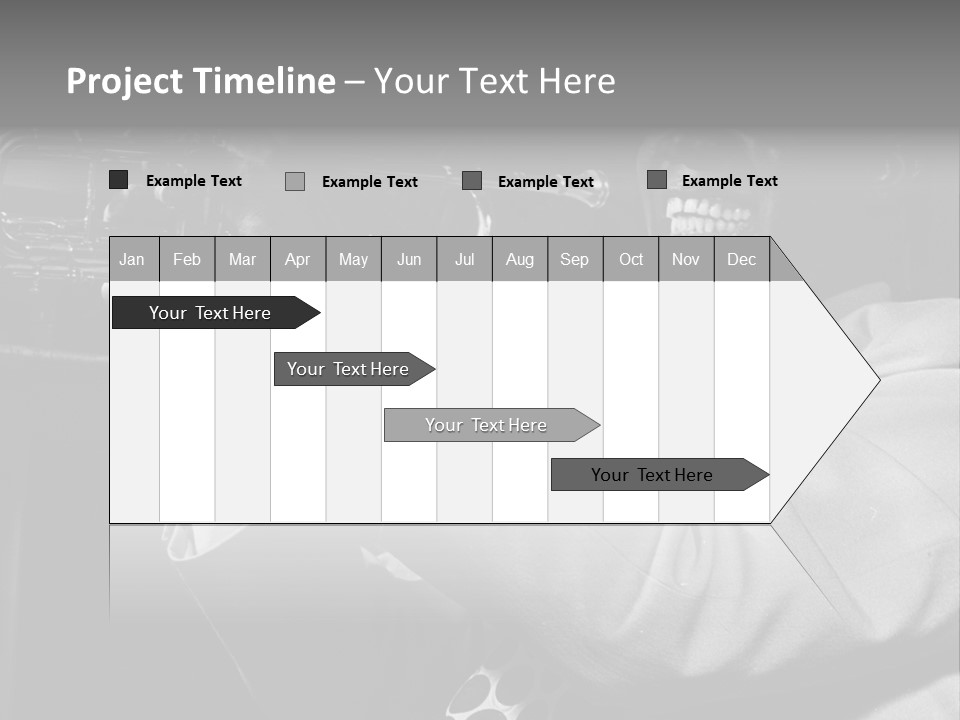 Project Timeline – Your Text Here

Example Text Example Text Example Text Example Text

| Jan | Feb | Mar | Apr | May | Jun | Jul | Aug | Sep | Oct | Nov | Dec |
|---|---|---|---|---|---|---|---|---|---|---|---|

Your Text Here

Your Text Here

Your Text Here

Your Text Here